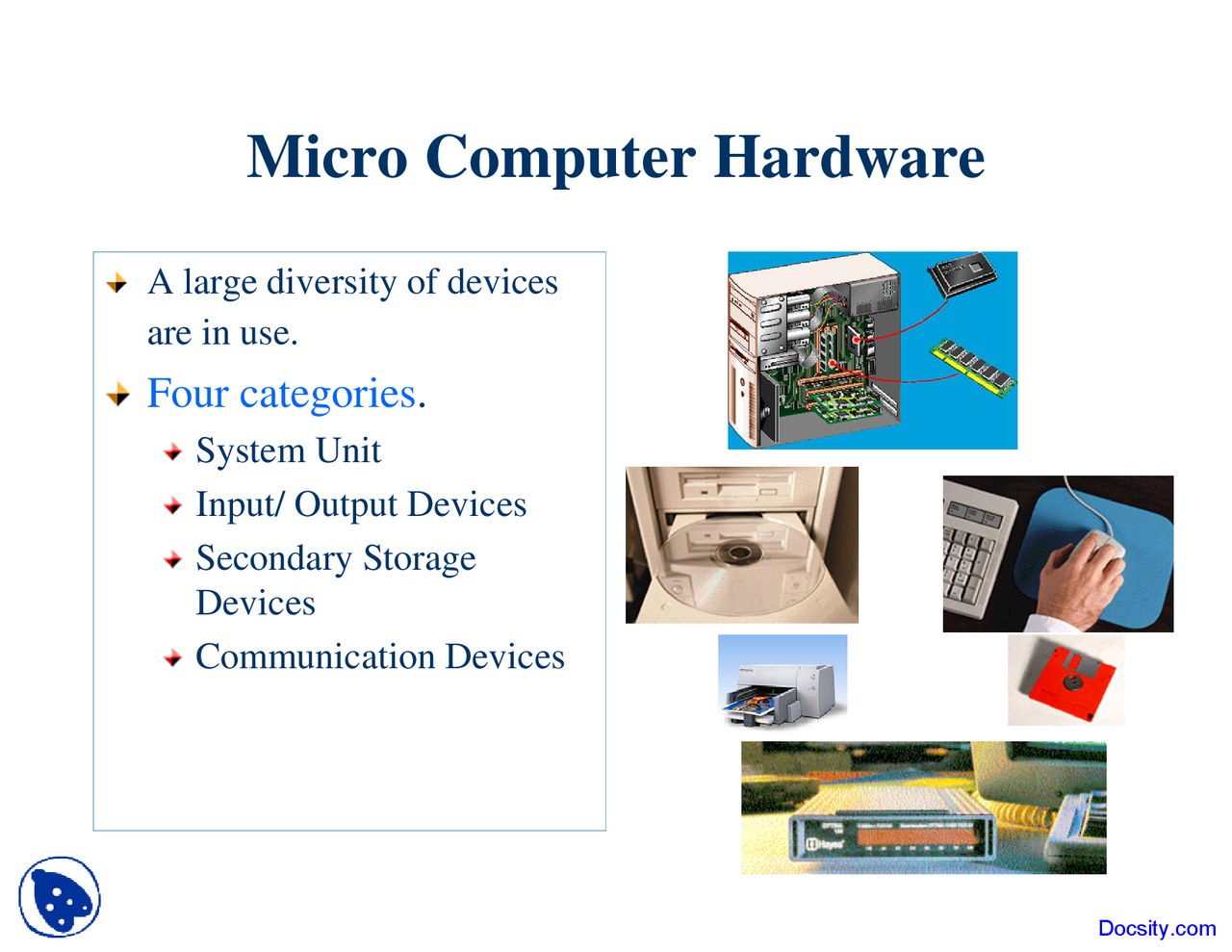 Micro Computer Hardware

A large diversity of devices are in use.

Four categories.

System Unit

Input/ Output Devices

Secondary Storage Devices

Communication Devices

Hayes

Docsity.com